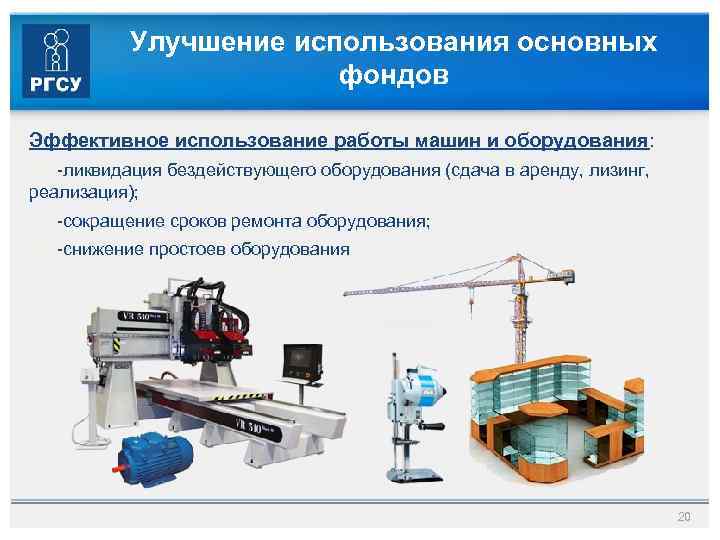 РГСУ

Улучшение использования основных фондов

Эффективное использование работы машин и оборудования:

-ликвидация бездействующего оборудования (сдача в аренду, лизинг, реализация);

-сокращение сроков ремонта оборудования;

-снижение простоев оборудования

VR 510

VR 510

20